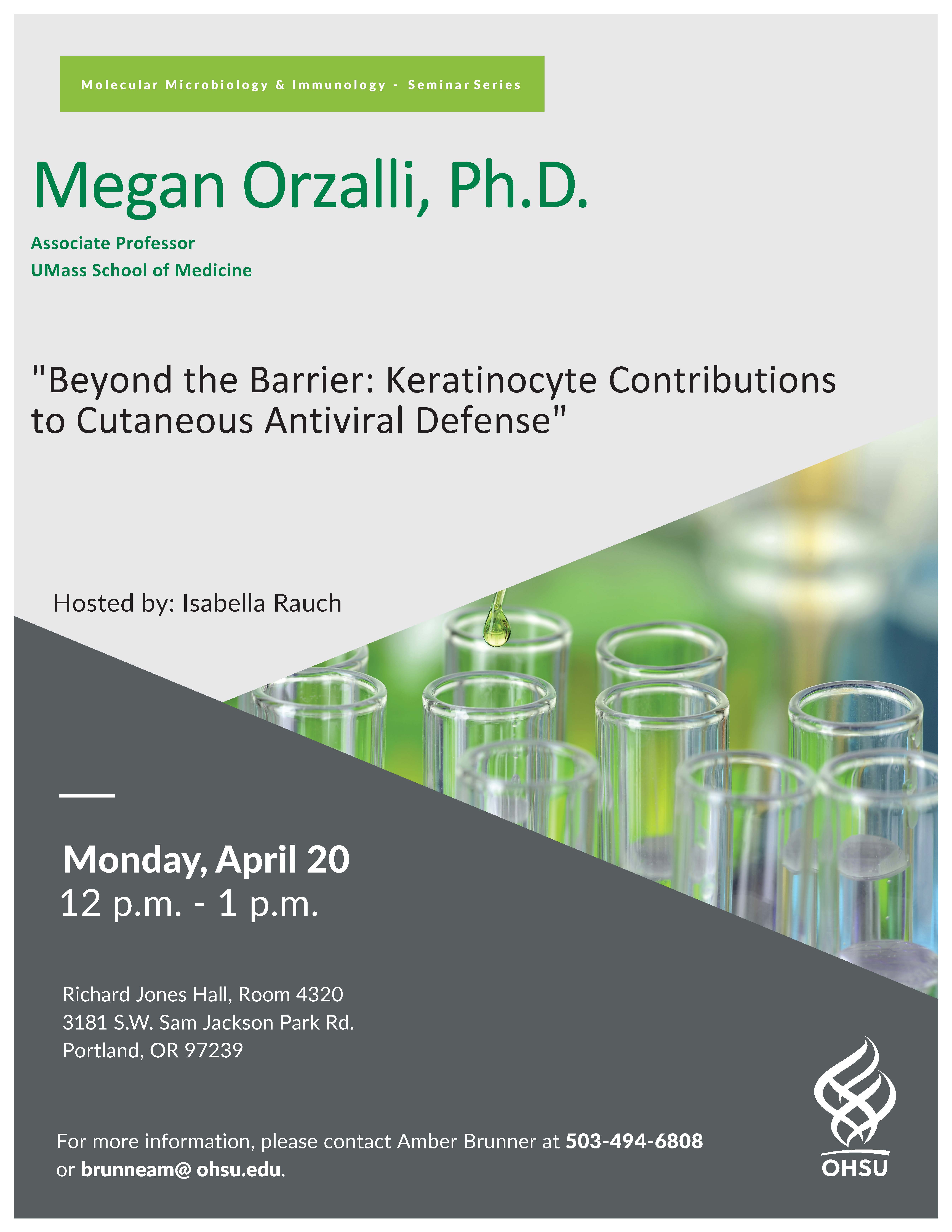 Molecular Microbiology & Immunology - Seminar Series

Megan Orzalli, Ph.D.

Associate Professor
UMass School of Medicine

"Beyond the Barrier: Keratinocyte Contributions to Cutaneous Antiviral Defense"

Hosted by: Isabella Rauch

Monday, April 20
12 p.m. - 1 p.m.

Richard Jones Hall, Room 4320
3181 S.W. Sam Jackson Park Rd.
Portland, OR 97239

For more information, please contact Amber Brunner at 503-494-6808 or brunneam@ ohsu.edu.

OHSU